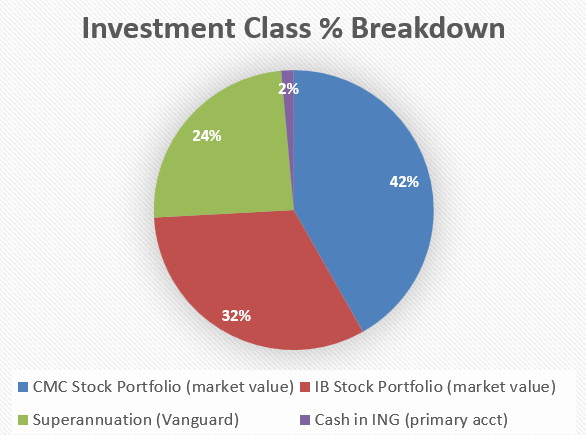 Investment Class % Breakdown

2%

24%

42%

32%

CMC Stock Portfolio (market value)
IB Stock Portfolio (market value)
Superannuation (Vanguard)
Cash in ING (primary acct)